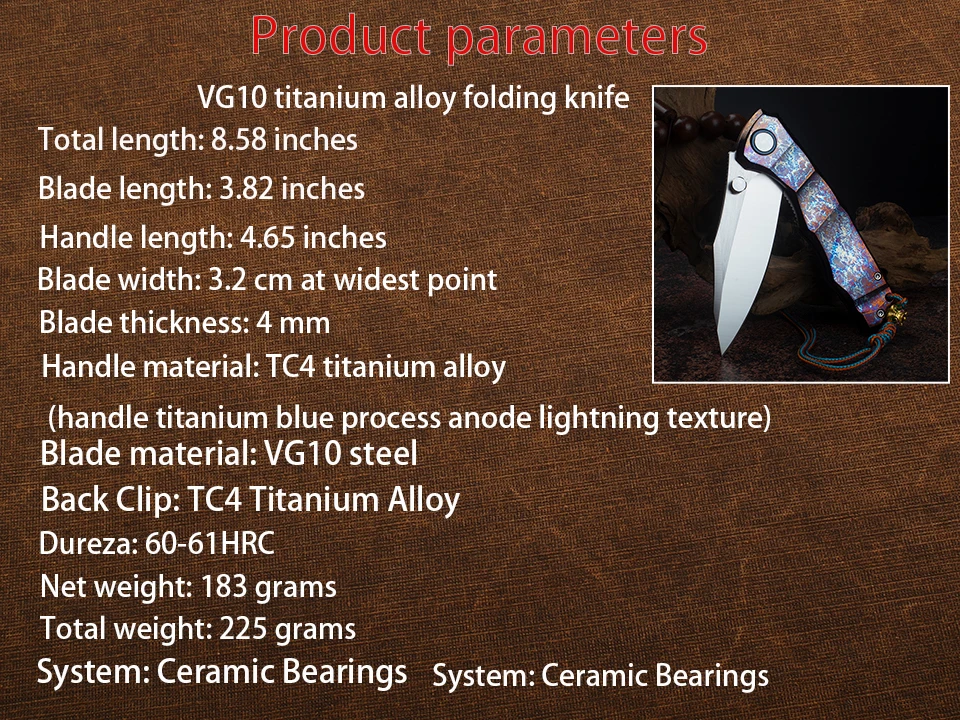 Product parameters

VG10 titanium alloy folding knife

Total length: 8.58 inches

Blade length: 3.82 inches

Handle length: 4.65 inches

Blade width: 3.2 cm at widest point

Blade thickness: 4 mm

Handle material: TC4 titanium alloy

(handle titanium blue process anode lightning texture)

Blade material: VG10 steel

Back Clip: TC4 Titanium Alloy

Dureza: 60-61HRC

Net weight: 183 grams

Total weight: 225 grams

System: Ceramic Bearings System: Ceramic Bearings